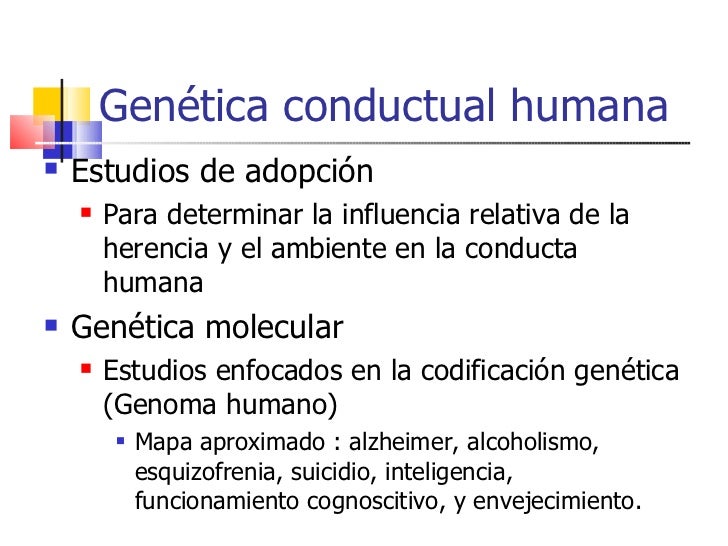 Genética conductual humana

Estudios de adopción

Para determinar la influencia relativa de la herencia y el ambiente en la conducta humana

Genética molecular

Estudios enfocados en la codificación genética (Genoma humano)

Mapa aproximado : alzheimer, alcoholismo, esquizofrenia, suicidio, inteligencia, funcionamiento cognoscitivo, y envejecimiento.